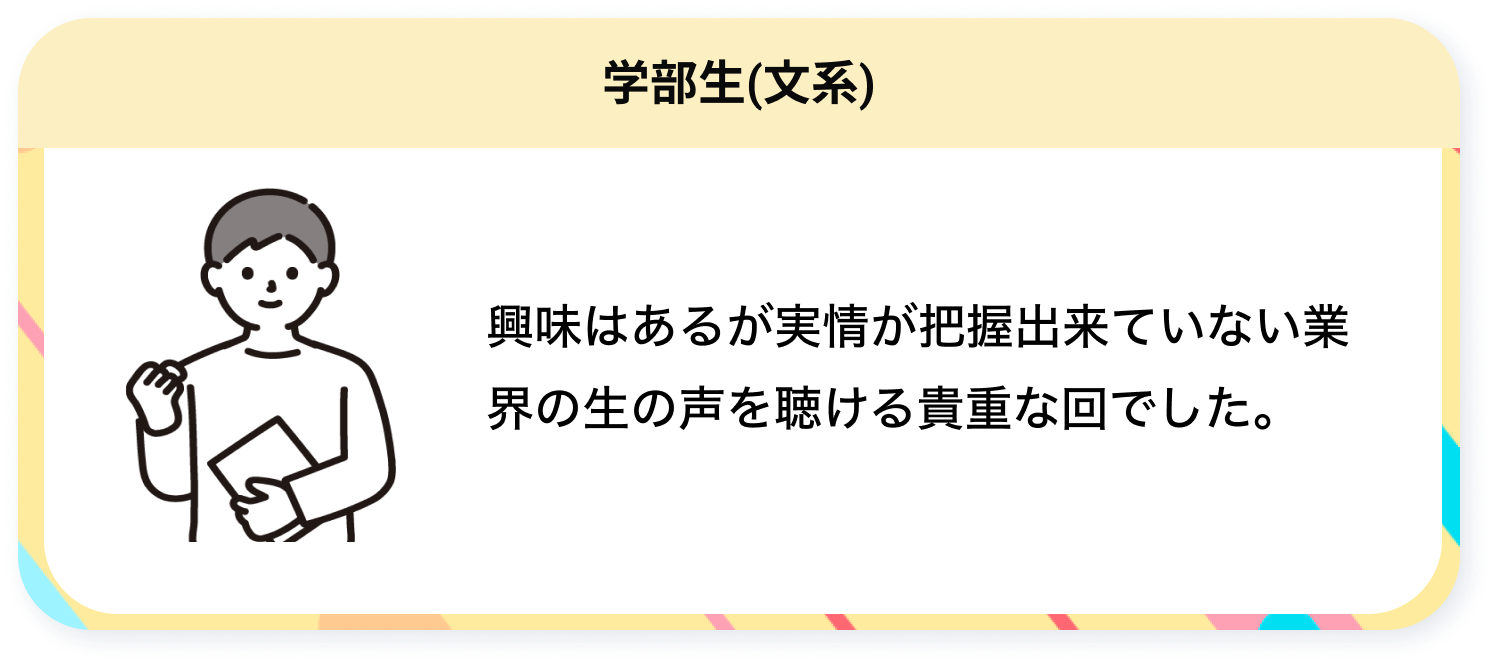 学部生(文系)

興味はあるが実情が把握出来ていない業界の生の声を聴ける貴重な回でした。